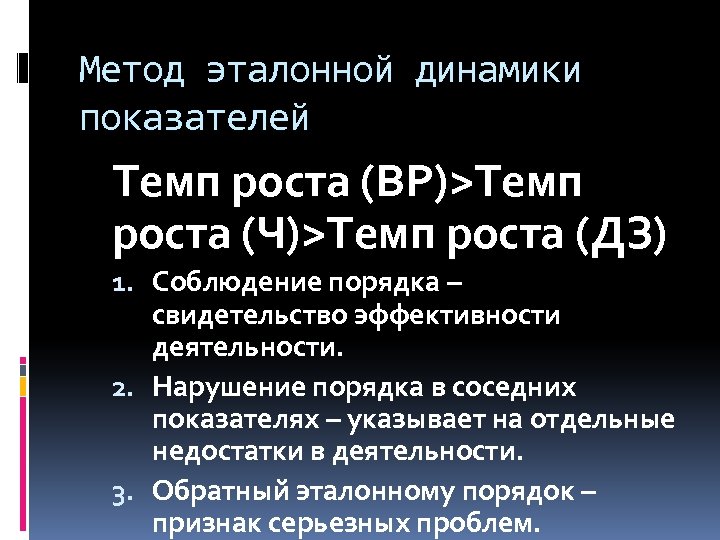 Метод эталонной динамики показателей

Темп роста (ВР)>Темп роста (Ч)>Темп роста (ДЗ)

1. Соблюдение порядка – свидетельство эффективности деятельности.
2. Нарушение порядка в соседних показателях – указывает на отдельные недостатки в деятельности.
3. Обратный эталонному порядок – признак серьезных проблем.